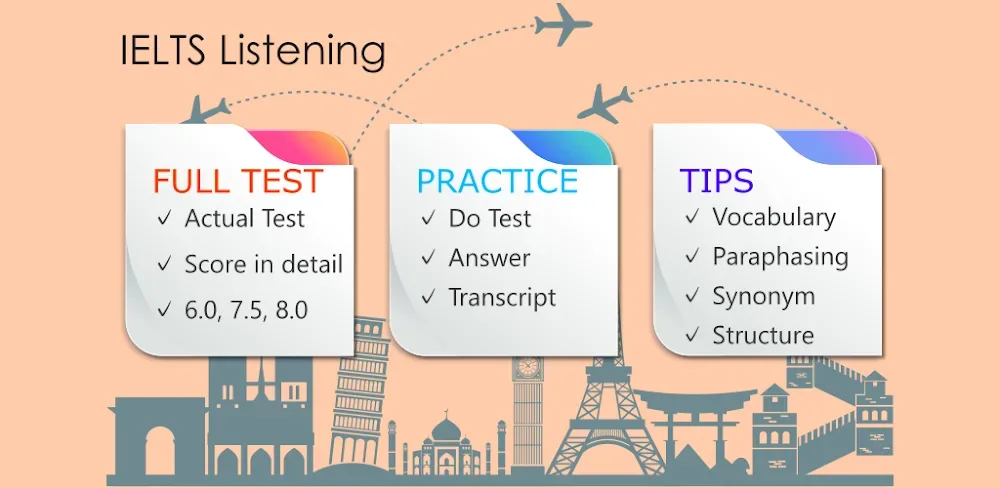 IELTS Listening

FULL TEST
✓ Actual Test
✓ Score in detail
✓ 6.0, 7.5, 8.0

PRACTICE
✓ Do Test
✓ Answer
✓ Transcript

TIPS
✓ Vocabulary
✓ Paraphasing
✓ Synonym
✓ Structure